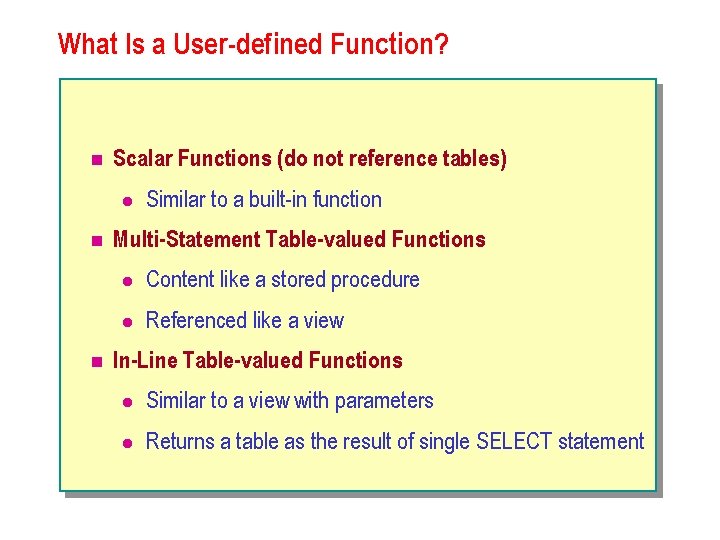 What Is a User-defined Function?

- Scalar Functions (do not reference tables)
  - Similar to a built-in function
- Multi-Statement Table-valued Functions
  - Content like a stored procedure
  - Referenced like a view
- In-Line Table-valued Functions
  - Similar to a view with parameters
  - Returns a table as the result of single SELECT statement